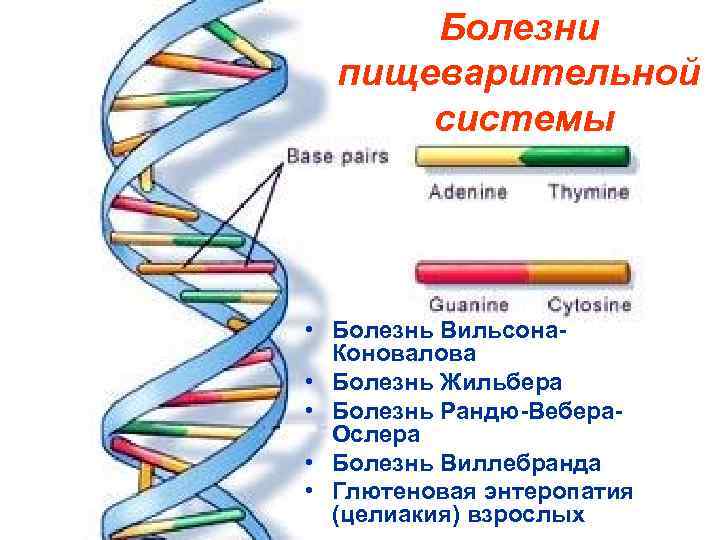 Болезни пищеварительной системы

Base pairs

Adenine Thymine

Guanine Cytosine

• Болезнь Вильсона-Коновалова
• Болезнь Жильбера
• Болезнь Рандю-Вебера-Ослера
• Болезнь Виллебранда
• Глютеновая энтеропатия (целиакия) взрослых